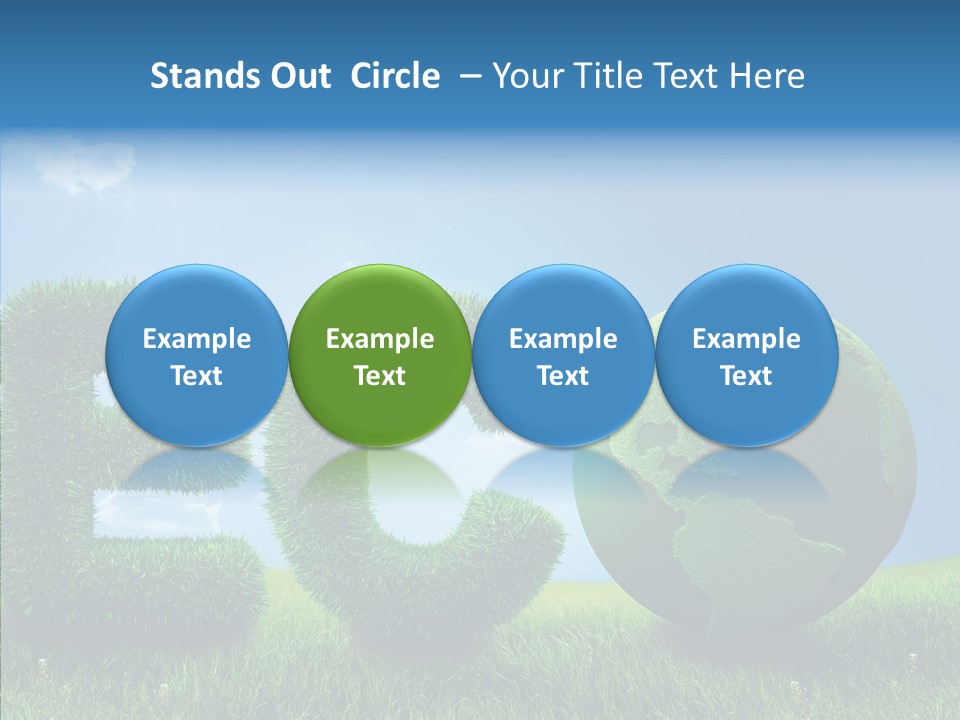 Stands Out Circle – Your Title Text Here

Example Text

Example Text

Example Text

Example Text